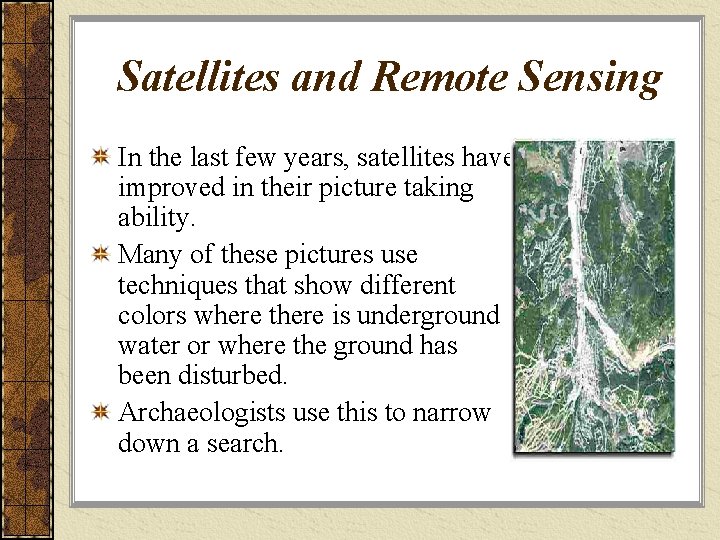 Satellites and Remote Sensing

In the last few years, satellites have improved in their picture taking ability.

Many of these pictures use techniques that show different colors where there is underground water or where the ground has been disturbed.

Archaeologists use this to narrow down a search.